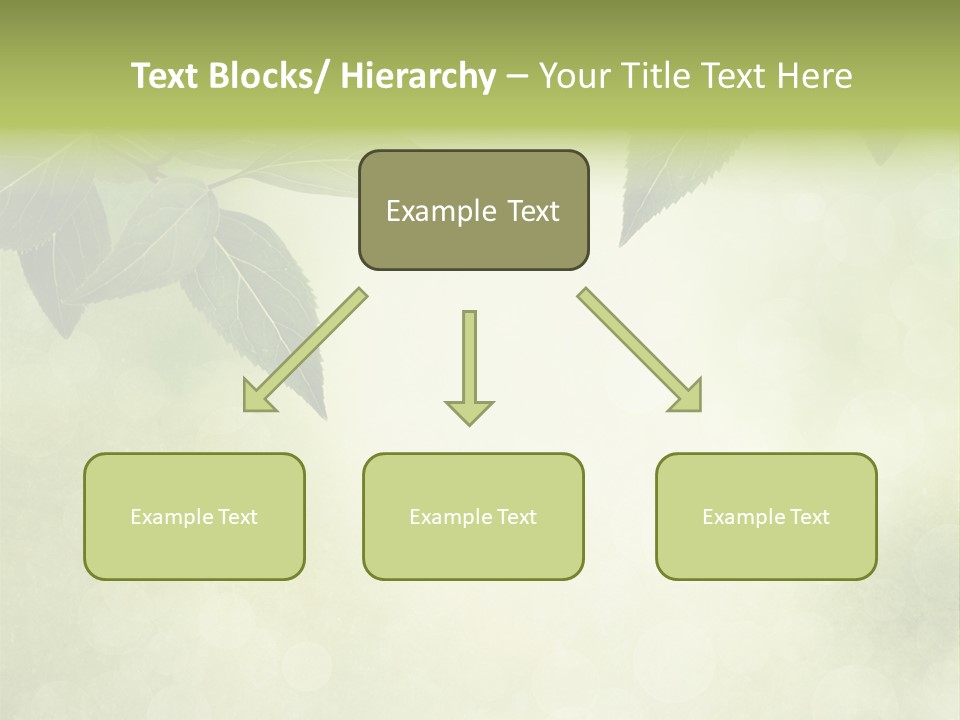 Text Blocks/ Hierarchy – Your Title Text Here

Example Text

Example Text

Example Text

Example Text